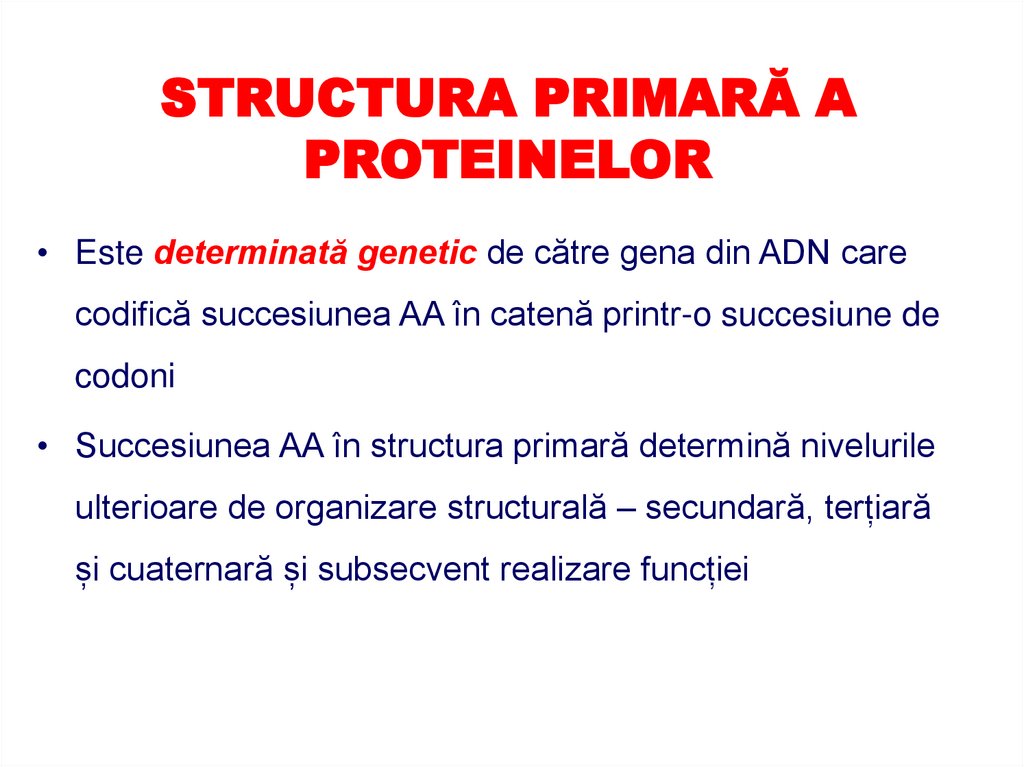 STRUCTURA PRIMARĂ A PROTEINELOR

• Este determinată genetic de către gena din ADN care codifică succesiunea AA în catenă printr-o succesiune de codoni

• Succesiunea AA în structura primară determină nivelurile ulterioare de organizare structurală – secundară, terțiară și cuaternară și subsecvent realizare funcției